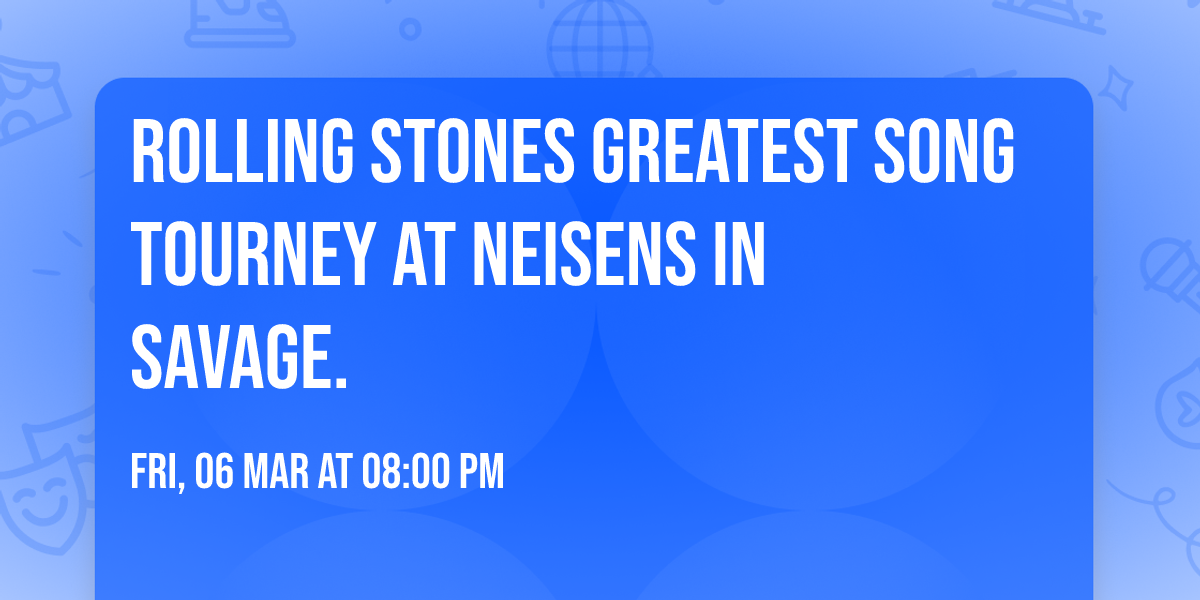 ROLLING STONES GREATEST SONG TOURNEY AT NEISENS IN SAVAGE.

FRI, 06 MAR AT 08:00 PM